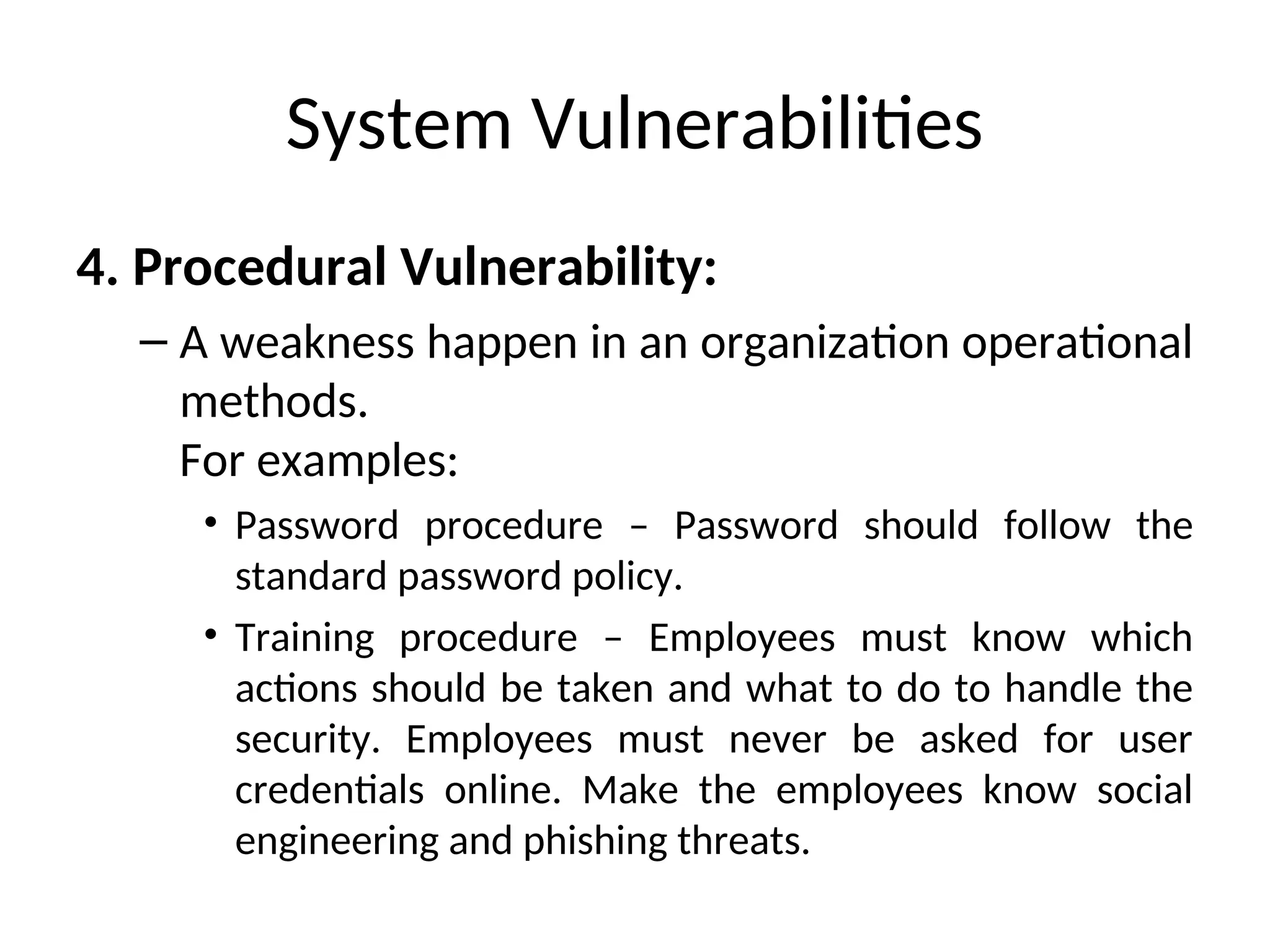 System Vulnerabilities

4. Procedural Vulnerability:

– A weakness happen in an organization operational methods.
For examples:

• Password procedure – Password should follow the standard password policy.

• Training procedure – Employees must know which actions should be taken and what to do to handle the security. Employees must never be asked for user credentials online. Make the employees know social engineering and phishing threats.